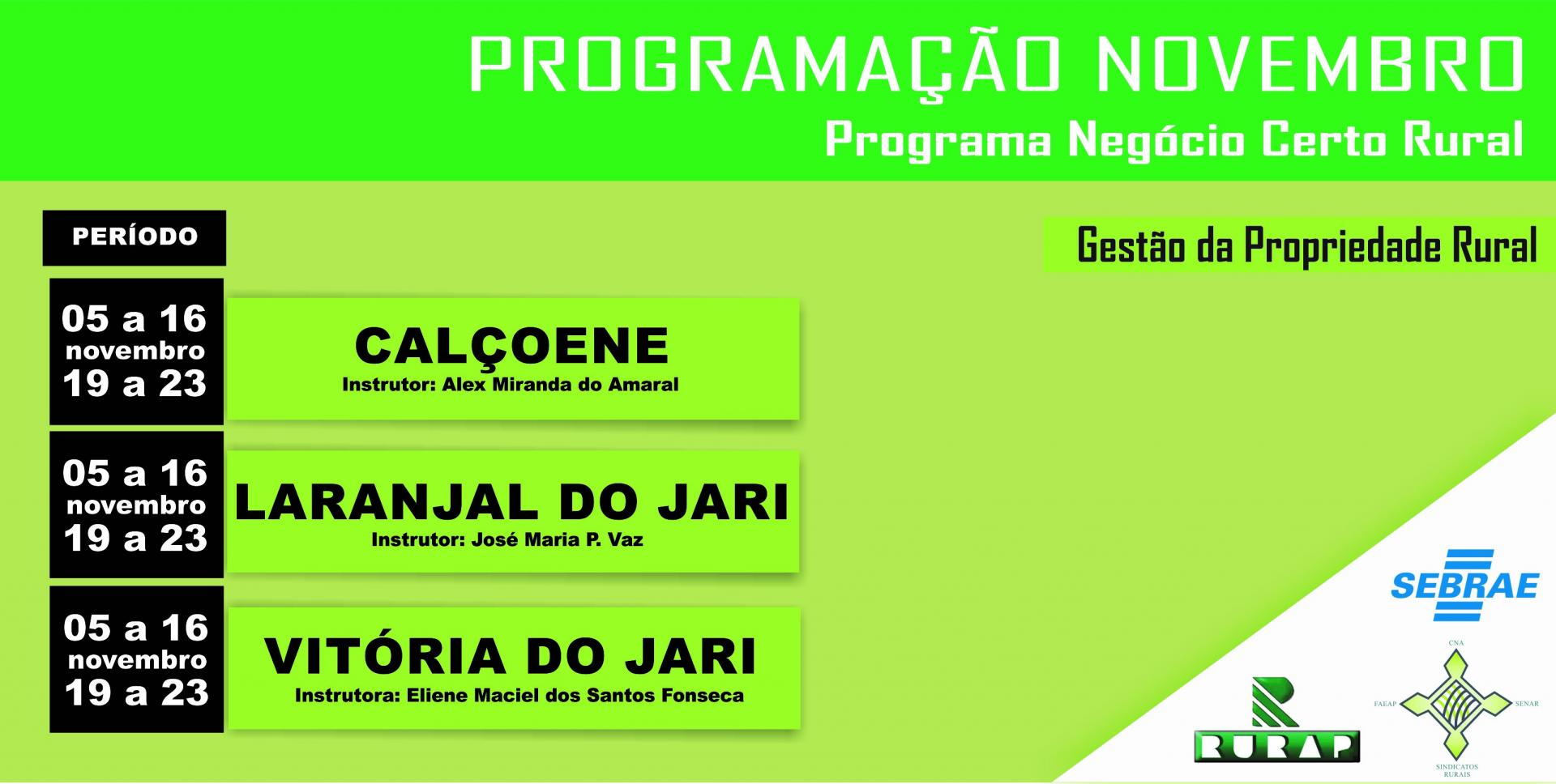 PROGRAMAÇÃO NOVEMBRO
Programa Negócio Certo Rural

PERÍODO

Gestão da Propriedade Rural

05 a 16
novembro
19 a 23

CALÇOENE
Instrutor: Alex Miranda do Amaral

05 a 16
novembro
19 a 23

LARANJAL DO JARI
Instrutor: José Maria P. Vaz

05 a 16
novembro
19 a 23

VITÓRIA DO JARI
Instrutora: Eliene Maciel dos Santos Fonseca

SEBRAE

RURAP

CNA
FAEAP
SENAR
SINDICATOS RURAIS